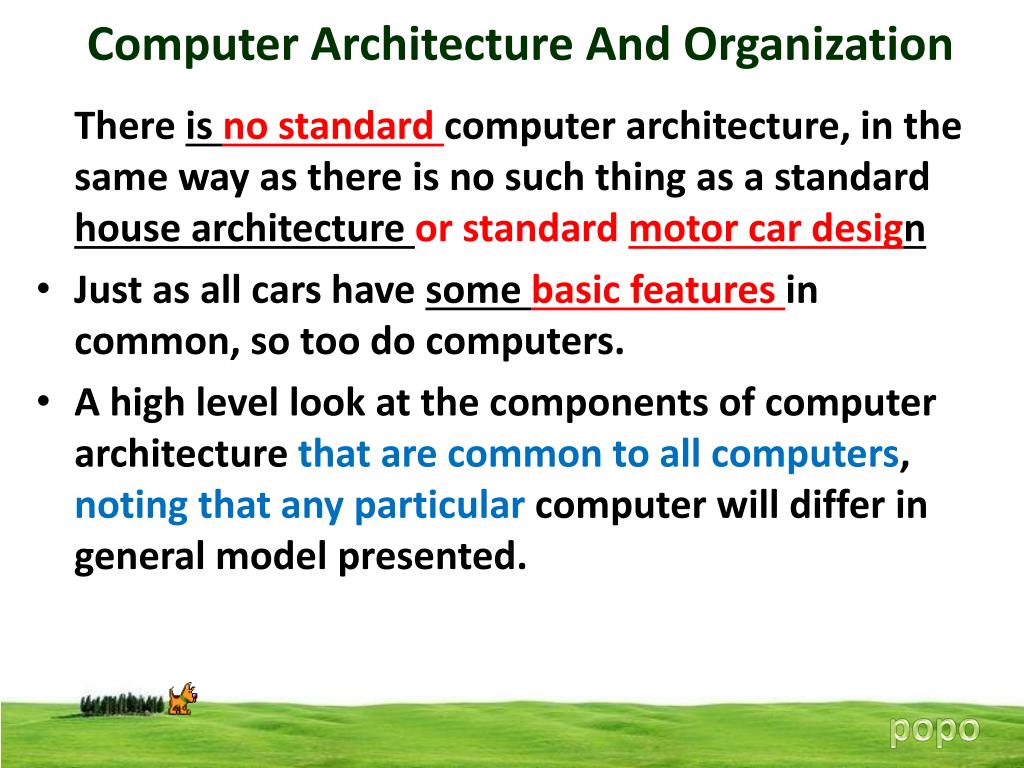 Computer Architecture And Organization

There is no standard computer architecture, in the same way as there is no such thing as a standard house architecture or standard motor car design

• Just as all cars have some basic features in common, so too do computers.

• A high level look at the components of computer architecture that are common to all computers, noting that any particular computer will differ in general model presented.

popo